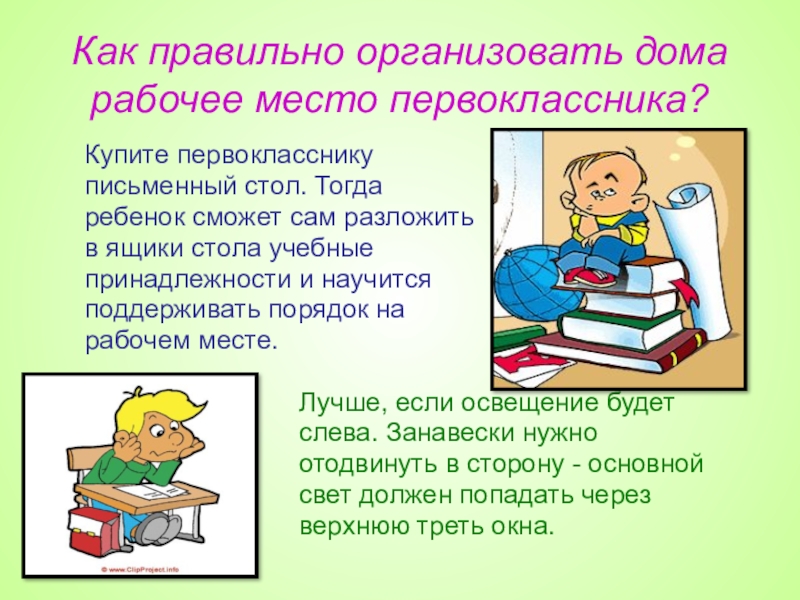 Как правильно организовать дома рабочее место первоклассника?

Купите первокласснику письменный стол. Тогда ребенок сможет сам разложить в ящики стола учебные принадлежности и научится поддерживать порядок на рабочем месте.

© www.ClipProject.info

Лучше, если освещение будет слева. Занавески нужно отодвинуть в сторону - основной свет должен попадать через верхнюю треть окна.